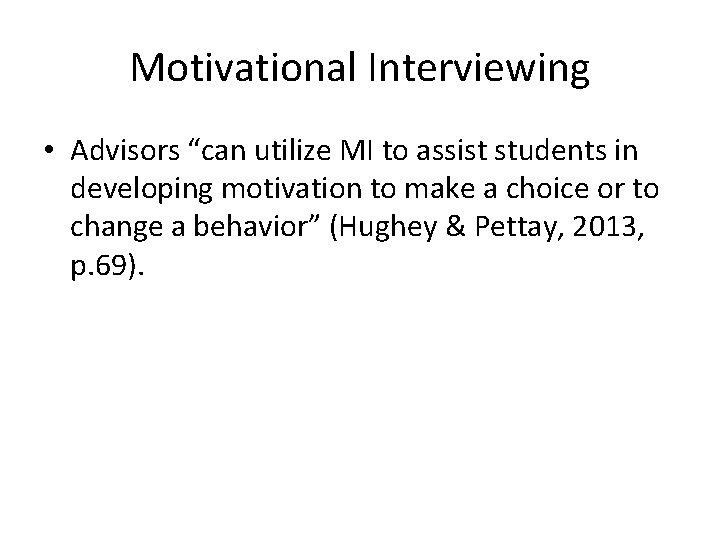 Motivational Interviewing

• Advisors “can utilize MI to assist students in developing motivation to make a choice or to change a behavior” (Hughey & Pettay, 2013, p.69).